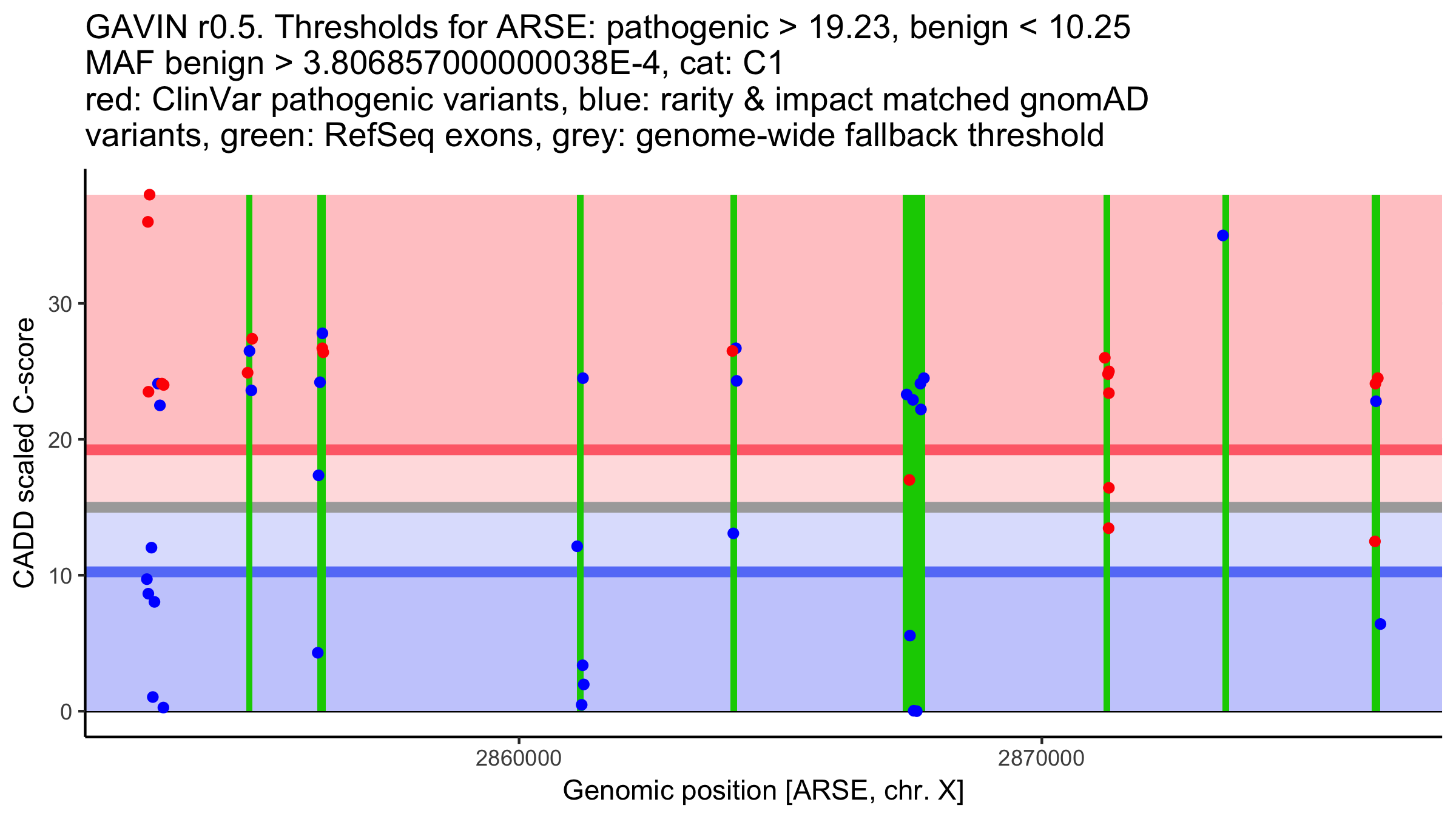 GAVIN r0.5. Thresholds for ARSE: pathogenic > 19.23, benign < 10.25
MAF benign > 3.806857000000038E-4, cat: C1
red: ClinVar pathogenic variants, blue: rarity & impact matched gnomAD variants, green: RefSeq exons, grey: genome-wide fallback threshold

CADD scaled C-score

30
20
10
0

2860000
2870000

Genomic position [ARSE, chr. X]